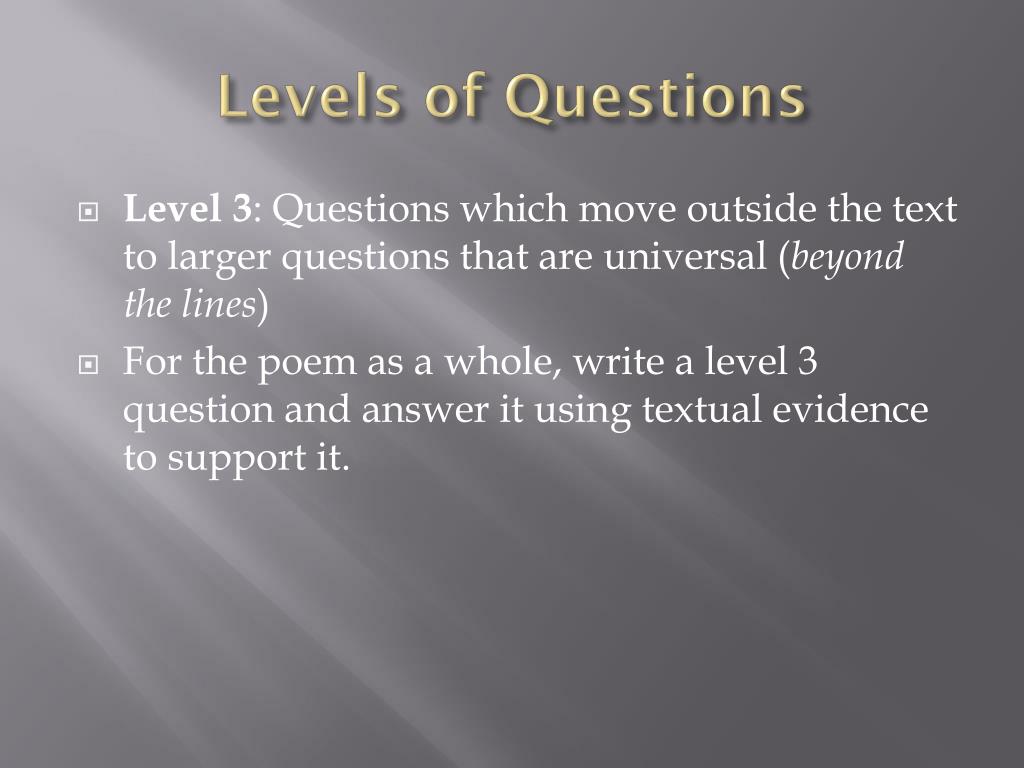 Levels of Questions

Level 3: Questions which move outside the text to larger questions that are universal (beyond the lines)

For the poem as a whole, write a level 3 question and answer it using textual evidence to support it.